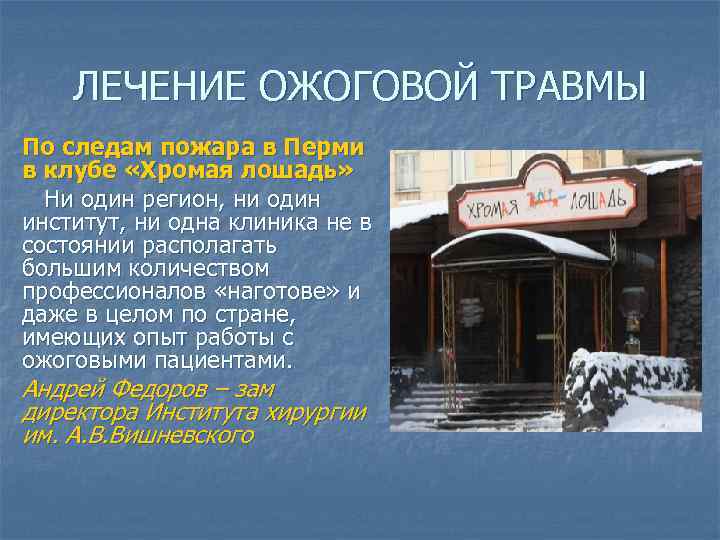 ЛЕЧЕНИЕ ОЖОГОВОЙ ТРАВМЫ

По следам пожара в Перми в клубе «Хромая лошадь»

Ни один регион, ни один институт, ни одна клиника не в состоянии располагать большим количеством профессионалов «наготове» и даже в целом по стране, имеющих опыт работы с ожоговыми пациентами.

Андрей Федоров – зам директора Института хирургии им. А.В.Вишневского

ХРОМАЯ ЛОШАДЬ